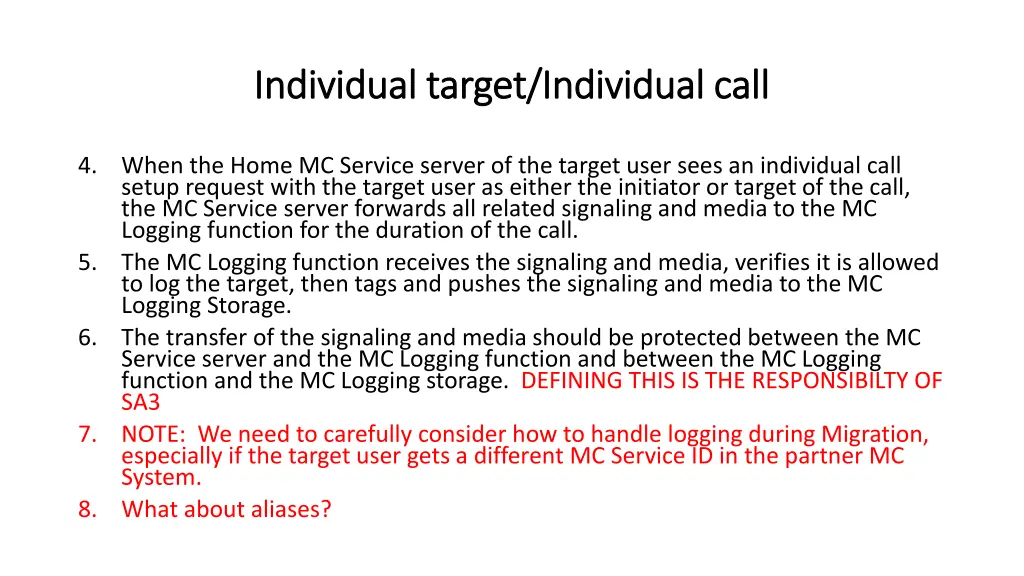 Individual target/Individual call

4. When the Home MC Service server of the target user sees an individual call setup request with the target user as either the initiator or target of the call, the MC Service server forwards all related signaling and media to the MC Logging function for the duration of the call.
5. The MC Logging function receives the signaling and media, verifies it is allowed to log the target, then tags and pushes the signaling and media to the MC Logging Storage.
6. The transfer of the signaling and media should be protected between the MC Service server and the MC Logging function and between the MC Logging function and the MC Logging storage. DEFINING THIS IS THE RESPONSIBILTY OF SA3
7. NOTE: We need to carefully consider how to handle logging during Migration, especially if the target user gets a different MC Service ID in the partner MC System.
8. What about aliases?